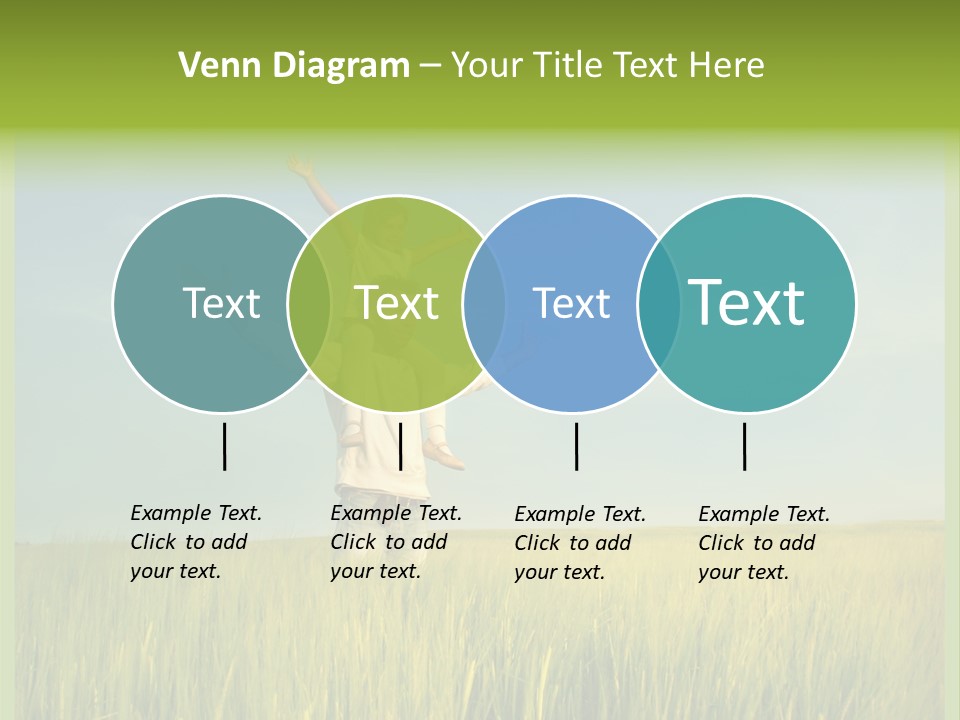 Venn Diagram – Your Title Text Here

Text

Text

Text

Text

Example Text. Click to add your text.

Example Text. Click to add your text.

Example Text. Click to add your text.

Example Text. Click to add your text.